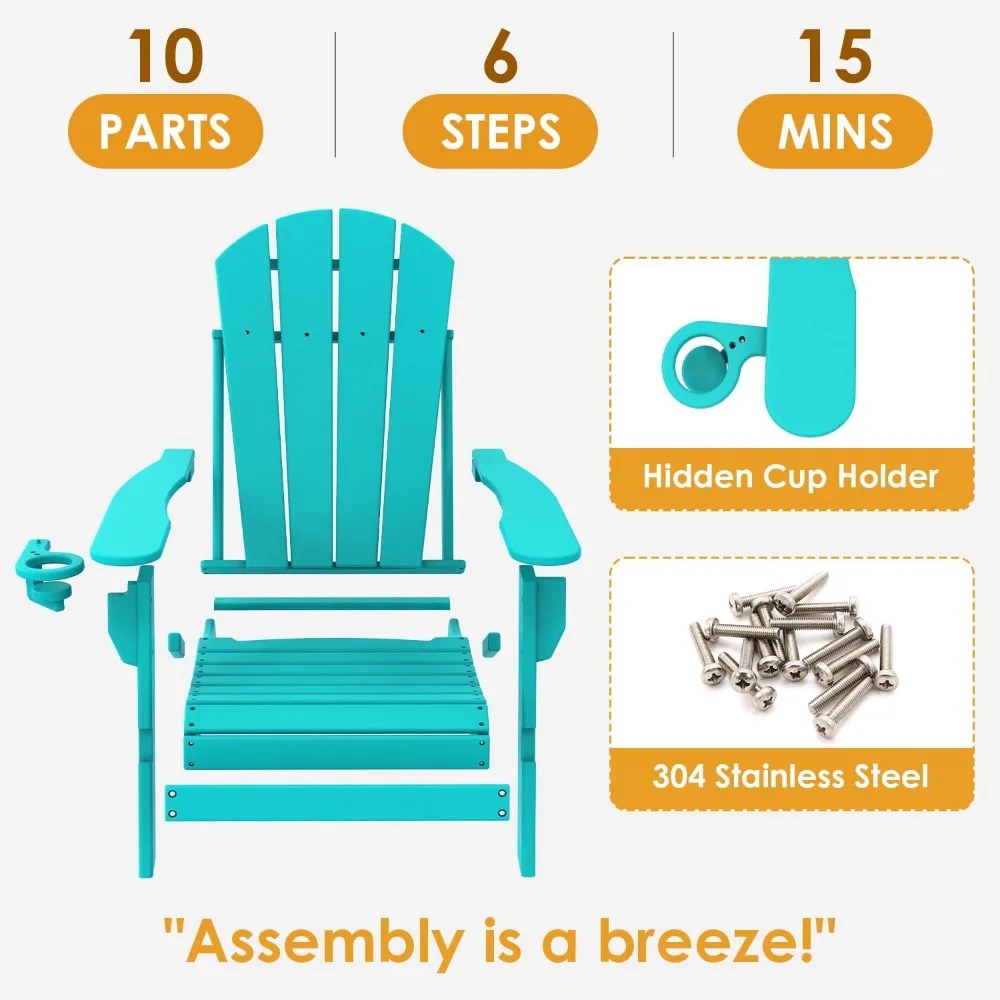 10
PARTS

6
STEPS

15
MINS

Hidden Cup Holder

304 Stainless Steel

"Assembly is a breeze!"